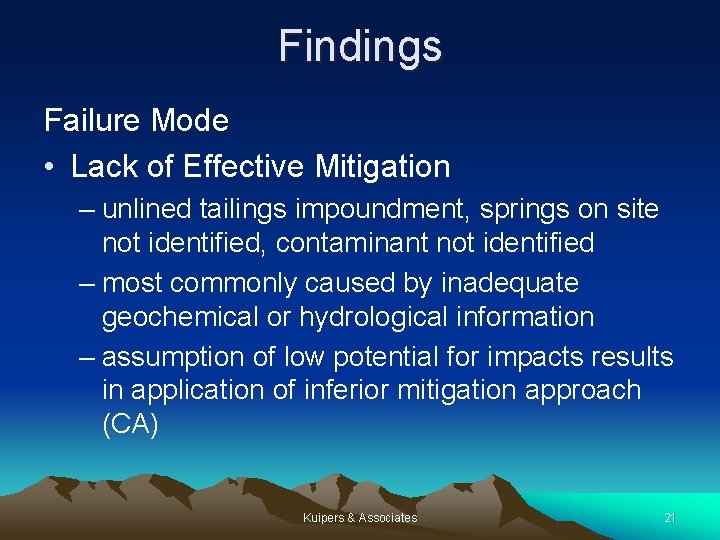 Findings

Failure Mode

• Lack of Effective Mitigation

– unlined tailings impoundment, springs on site not identified, contaminant not identified

– most commonly caused by inadequate geochemical or hydrological information

– assumption of low potential for impacts results in application of inferior mitigation approach (CA)

Kuipers & Associates

21